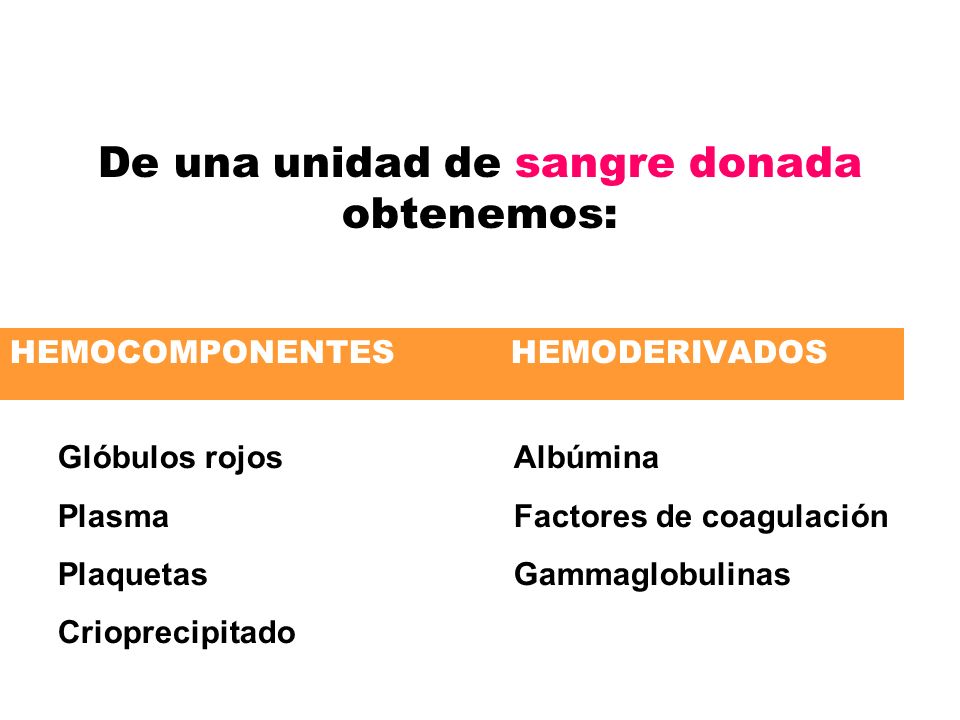 De una unidad de sangre donada obtenemos:

| HEMOCOMPONENTES | HEMODERIVADOS |
|---|---|
| Glóbulos rojos | Albúmina |
| Plasma | Factores de coagulación |
| Plaquetas | Gammaglobulinas |
| Crioprecipitado | |